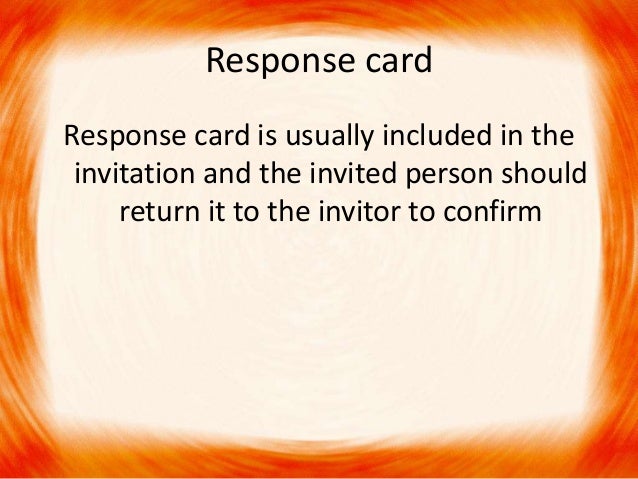 Response card

Response card is usually included in the invitation and the invited person should return it to the invitor to confirm